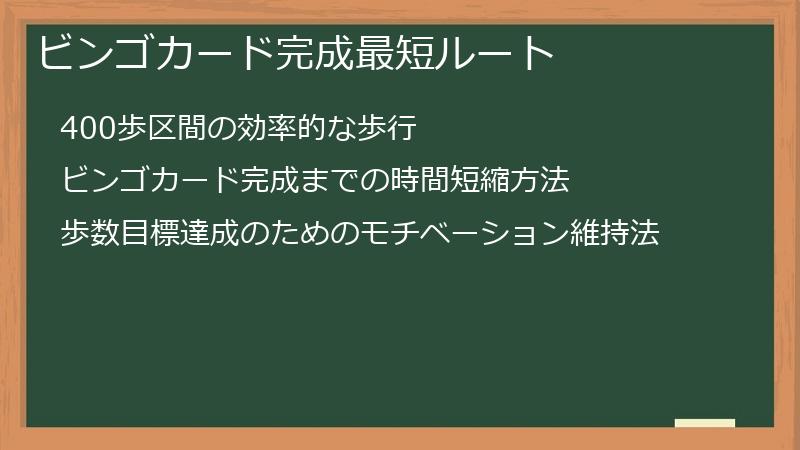 ビンゴカード完成最短ルート

400歩区間の効率的な歩行

ビンゴカード完成までの時間短縮方法

歩数目標達成のためのモチベーション維持法